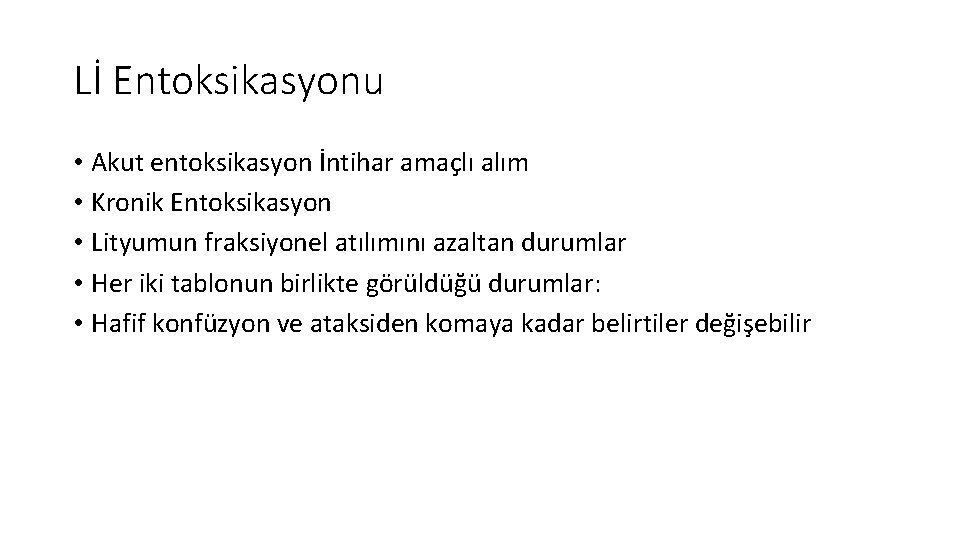 Lİ Entoksikasyonu

• Akut entoksikasyon İntihar amaçlı alım
• Kronik Entoksikasyon
• Lityumun fraksiyonel atılımını azaltan durumlar
• Her iki tablonun birlikte görüldüğü durumlar:
• Hafif konfüzyon ve ataksiden komaya kadar belirtiler değişebilir